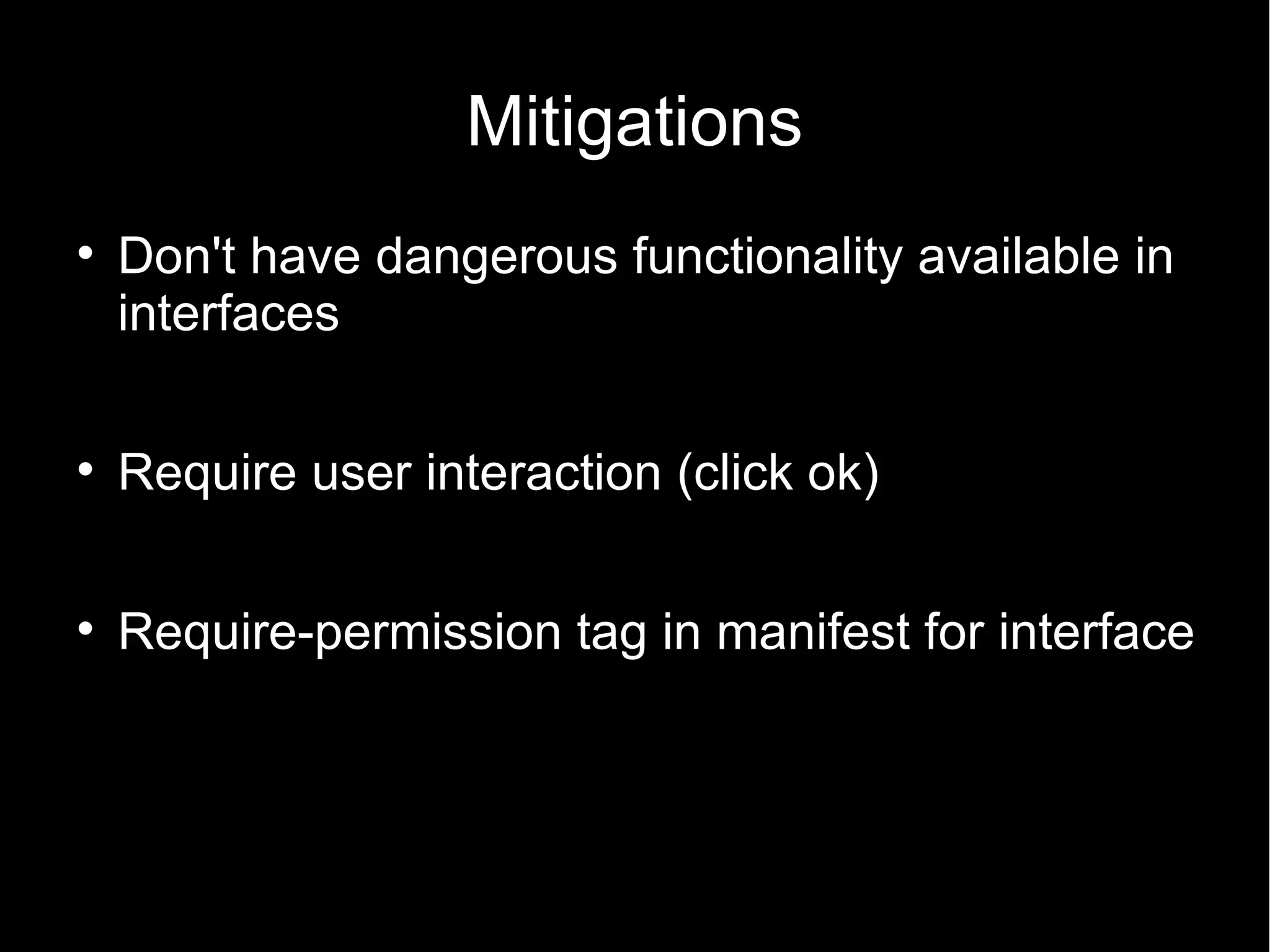 Mitigations

• Don't have dangerous functionality available in interfaces

• Require user interaction (click ok)

• Require-permission tag in manifest for interface